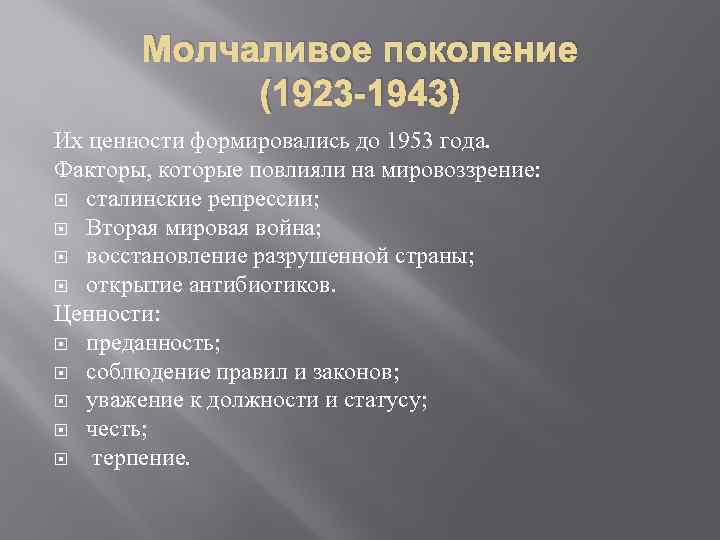 Молчаливое поколение (1923-1943)

Их ценности формировались до 1953 года.

Факторы, которые повлияли на мировоззрение:

- сталинские репрессии;
- Вторая мировая война;
- восстановление разрушенной страны;
- открытие антибиотиков.

Ценности:

- преданность;
- соблюдение правил и законов;
- уважение к должности и статусу;
- честь;
- терпение.